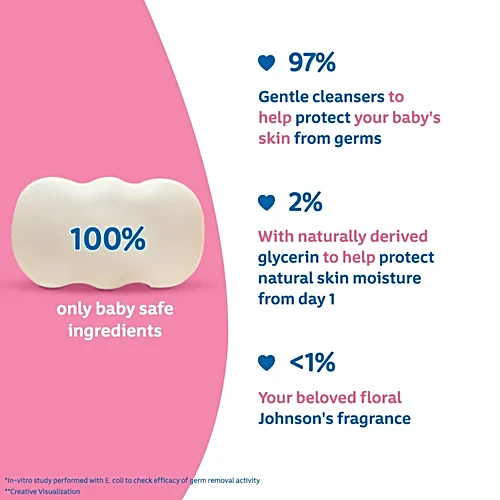 100%

only baby safe ingredients

97%

Gentle cleansers to help protect your baby's skin from germs

2%

With naturally derived glycerin to help protect natural skin moisture from day 1

<1%

Your beloved floral Johnson's fragrance

*In-vitro study performed with E. coli to check efficacy of germ removal activity
**Creative Visualization